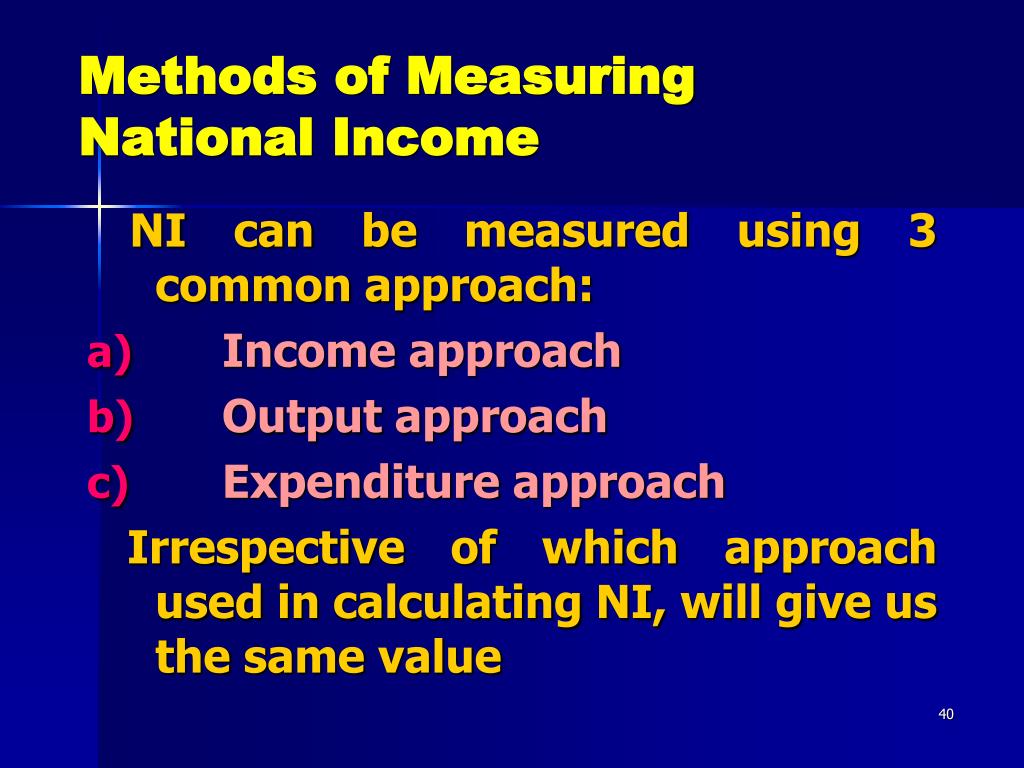 Methods of Measuring National Income

NI can be measured using 3 common approach:

a) Income approach

b) Output approach

c) Expenditure approach

Irrespective of which approach used in calculating NI, will give us the same value

40